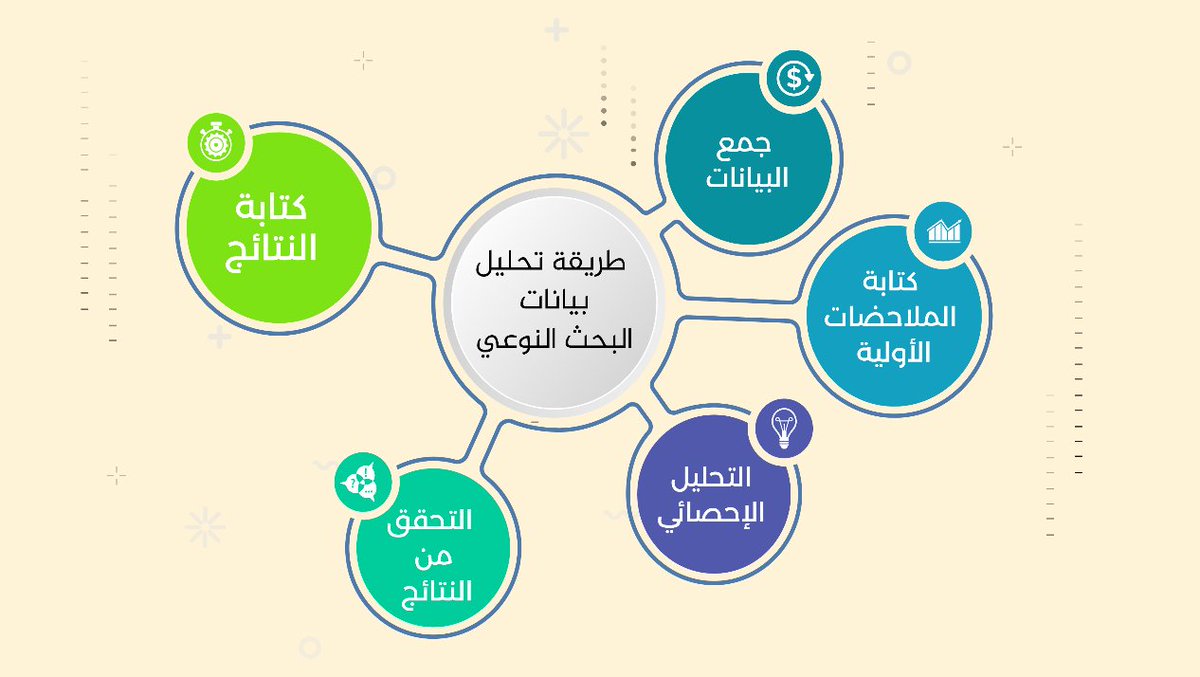 طريقة تحليل بيانات البحث النوعي

جمع البيانات

كتابة الملاحضات الأولية

التحليل الإحصائي

التحقق من النتائج

كتابة النتائج